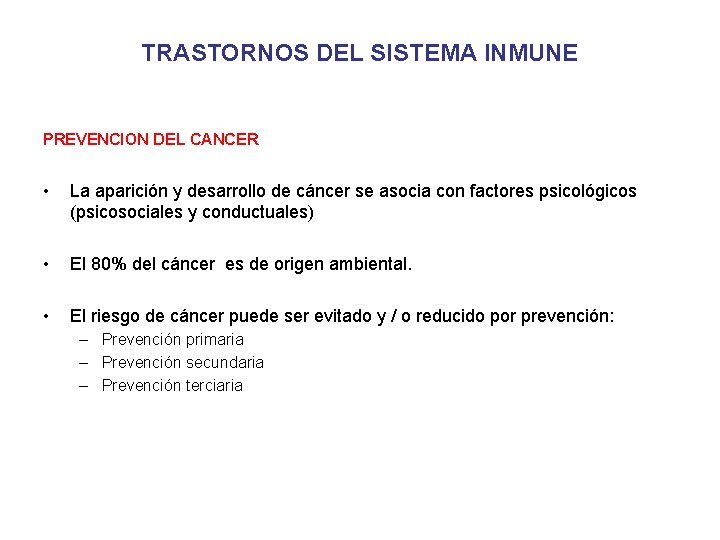 TRASTORNOS DEL SISTEMA INMUNE

PREVENCION DEL CANCER

• La aparición y desarrollo de cáncer se asocia con factores psicológicos (psicosociales y conductuales)

• El 80% del cáncer es de origen ambiental.

• El riesgo de cáncer puede ser evitado y / o reducido por prevención:
– Prevención primaria
– Prevención secundaria
– Prevención terciaria